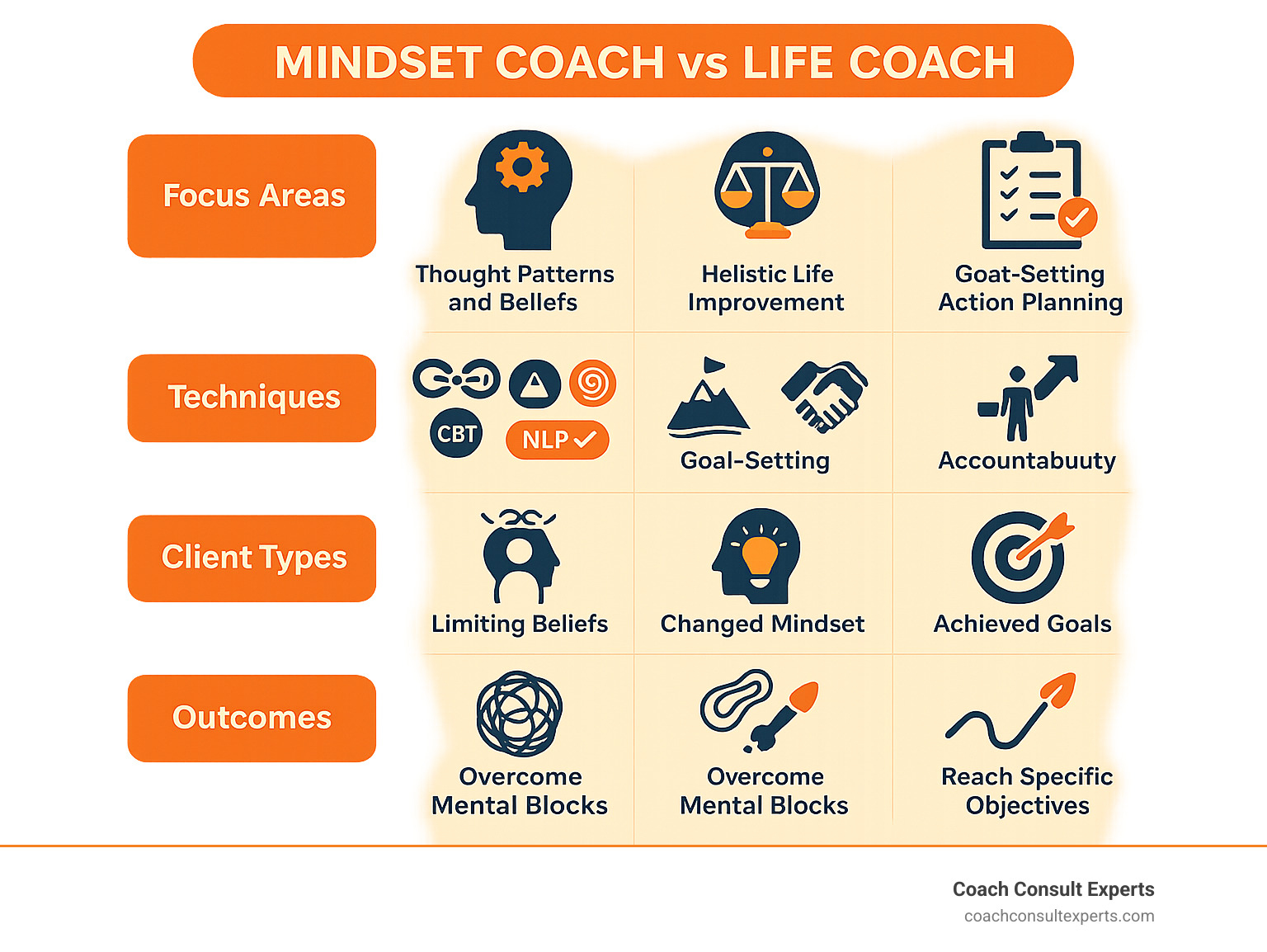 MINDSET COACH vs LIFE COACH

Focus Areas

Thought Patterns and Bellefs

Helistic Life Improvement

Goat-Setting Action Planning

Techniques

CBT

NLP

Goal-Setting

Accountabuuty

Client Types

Limiting Beliefs

Changed Mindset

Achieved Goals

Outcomes

Overcome Mental Blocks

Overcome Mental Blocks

Reach Specific Objectives

Coach Consult Experts
coachconsultexperts.com